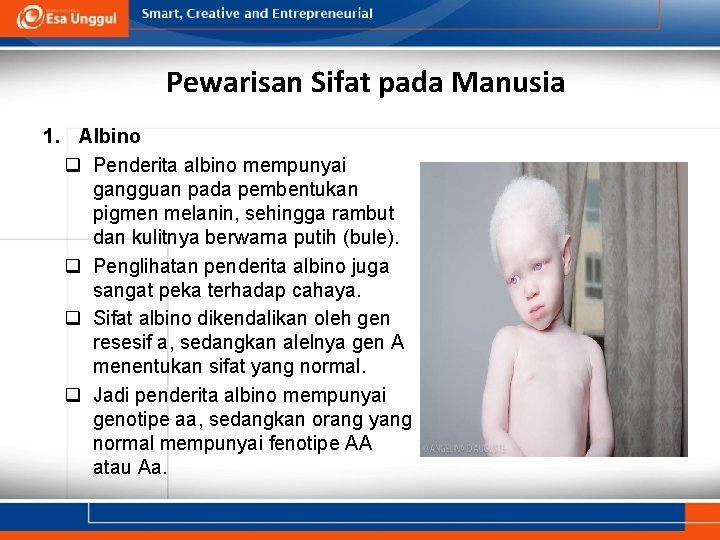 Esa Unggul
Smart, Creative and Entrepreneurial

Pewarisan Sifat pada Manusia

1. Albino

❑ Penderita albino mempunyai gangguan pada pembentukan pigmen melanin, sehingga rambut dan kulitnya berwarna putih (bule).

❑ Penglihatan penderita albino juga sangat peka terhadap cahaya.

❑ Sifat albino dikendalikan oleh gen resesif a, sedangkan alelnya gen A menentukan sifat yang normal.

❑ Jadi penderita albino mempunyai genotipe aa, sedangkan orang yang normal mempunyai fenotipe AA atau Aa.

© ANGELINA D'AUGUSTE